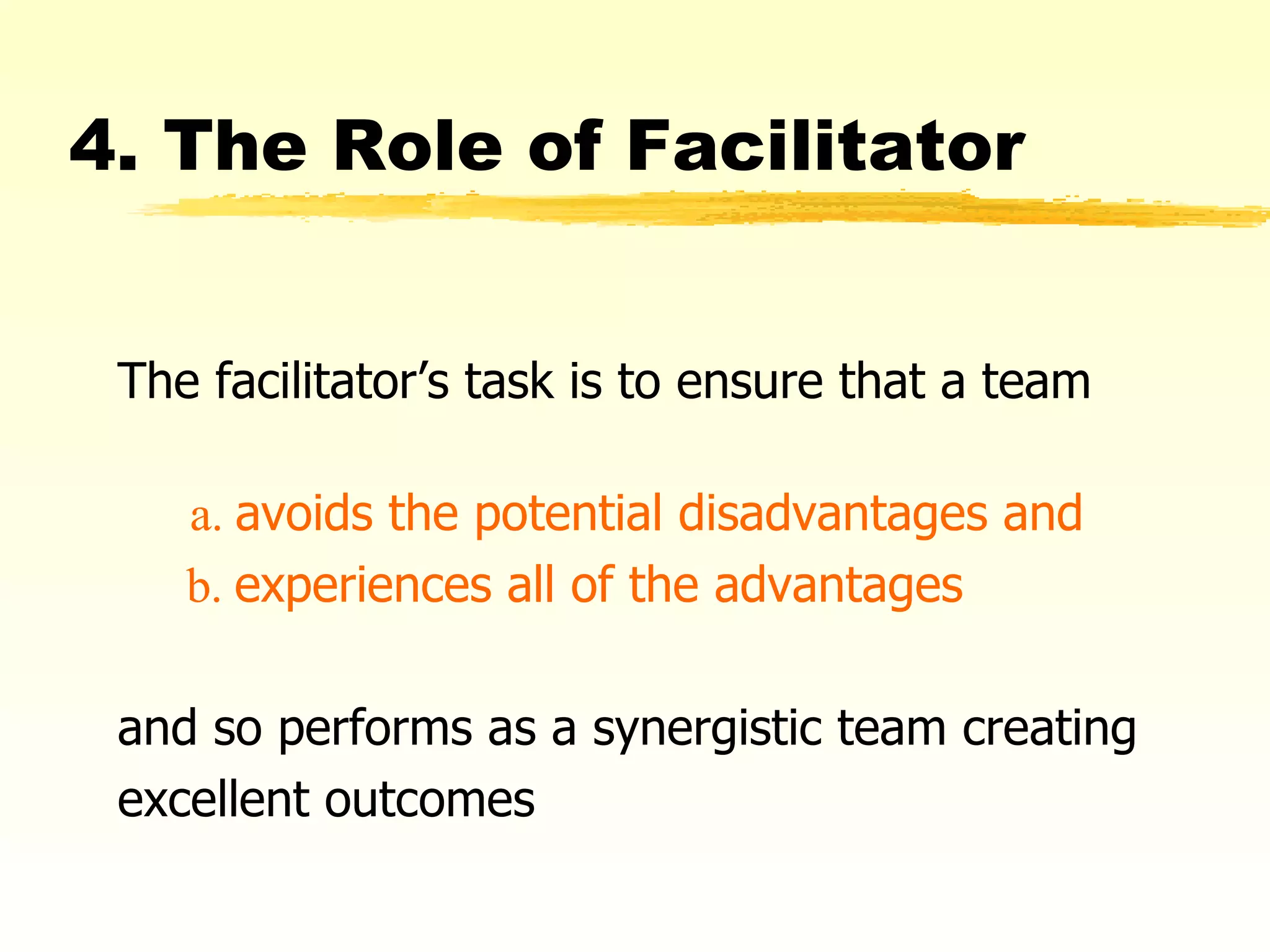 4. The Role of Facilitator

The facilitator’s task is to ensure that a team

a. avoids the potential disadvantages and
b. experiences all of the advantages

and so performs as a synergistic team creating excellent outcomes